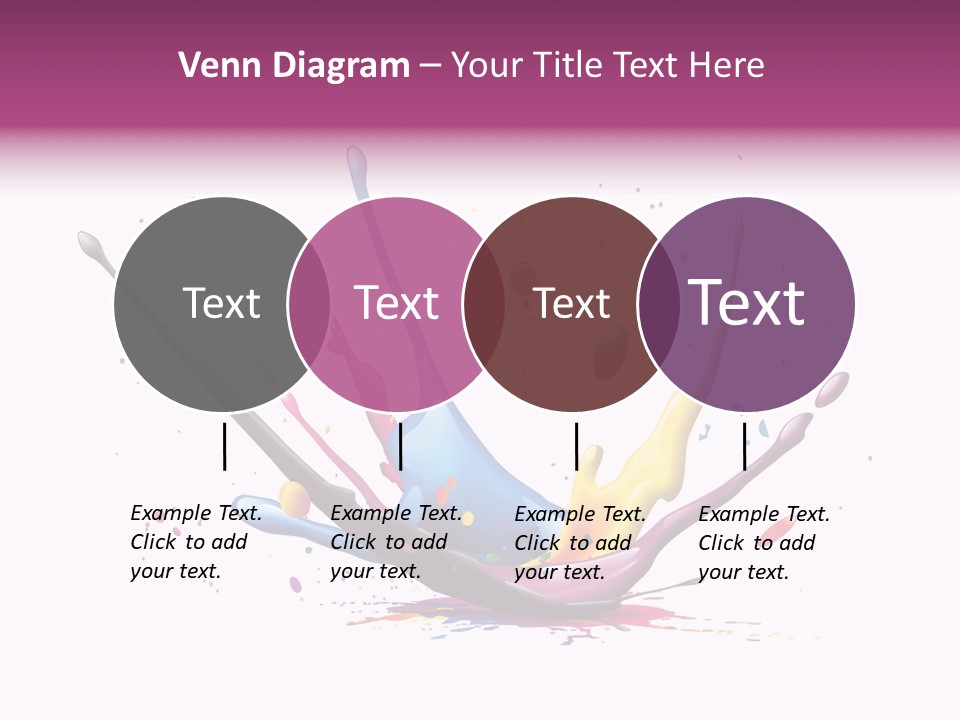 Venn Diagram – Your Title Text Here

Text

Text

Text

Text

Example Text. Click to add your text.

Example Text. Click to add your text.

Example Text. Click to add your text.

Example Text. Click to add your text.